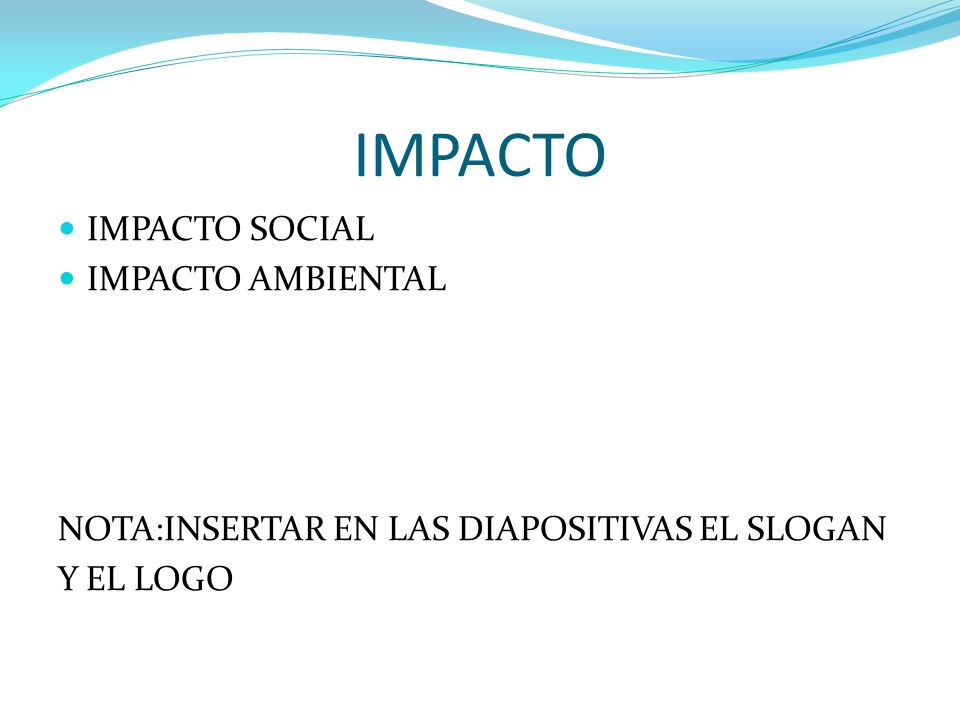 IMPACTO

- IMPACTO SOCIAL
- IMPACTO AMBIENTAL

NOTA:INSERTAR EN LAS DIAPOSITIVAS EL SLOGAN Y EL LOGO